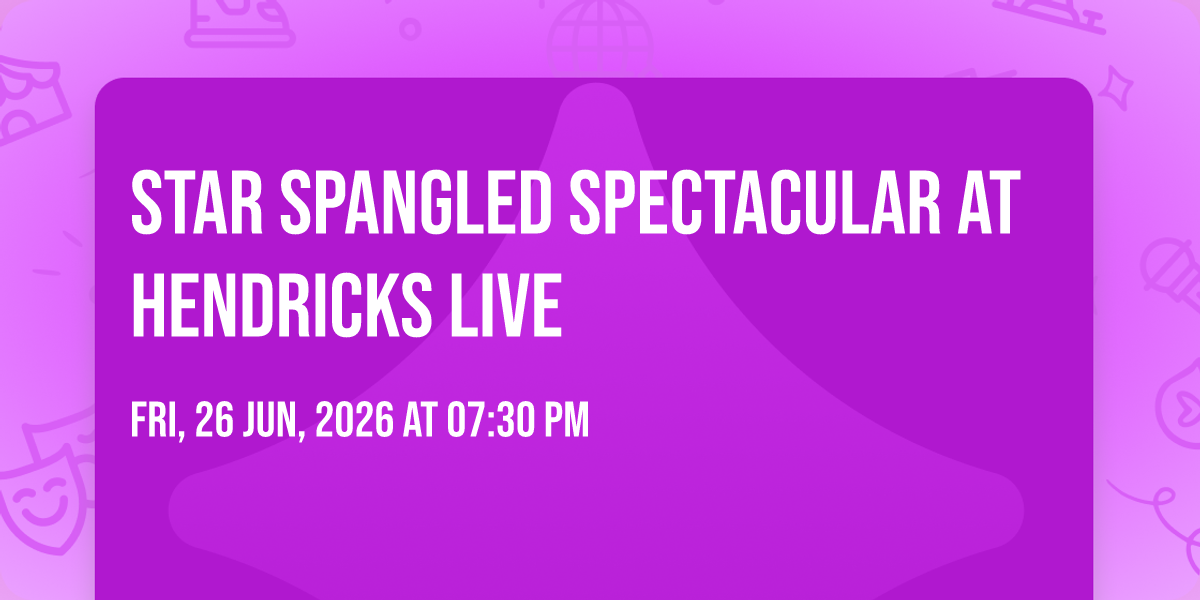 STAR SPANGLED SPECTACULAR AT HENDRICKS LIVE

FRI, 26 JUN, 2026 AT 07:30 PM